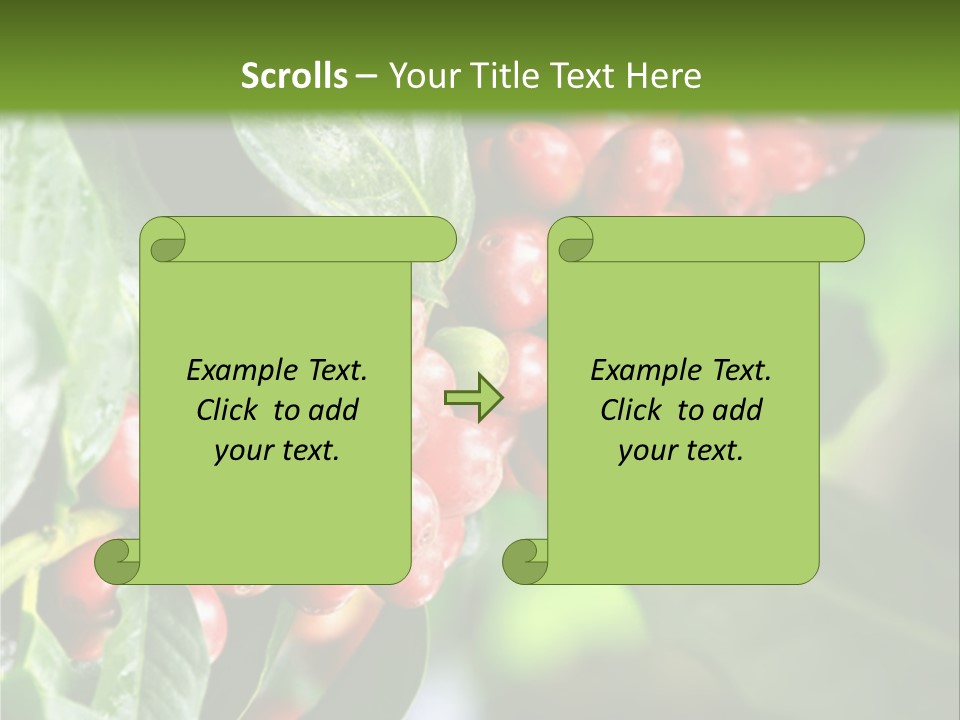 Scrolls – Your Title Text Here

Example Text. Click to add your text.

Example Text. Click to add your text.